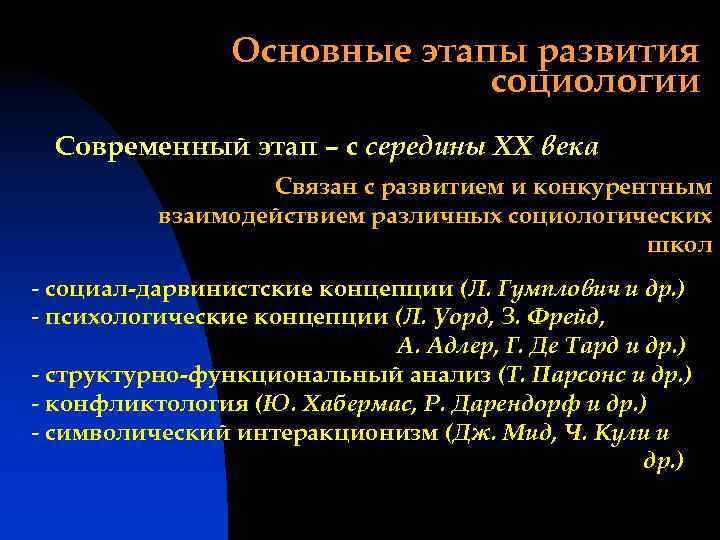 Основные этапы развития социологии

Современный этап – с середины XX века

Связан с развитием и конкурентным взаимодействием различных социологических школ

- социал-дарвинистские концепции (Л. Гумплович и др.)
- психологические концепции (Л. Уорд, З. Фрейд, А. Адлер, Г. Де Тард и др.)
- структурно-функциональный анализ (Т. Парсонс и др.)
- конфликтология (Ю. Хабермас, Р. Дарендорф и др.)
- символический интеракционизм (Дж. Мид, Ч. Кули и др.)